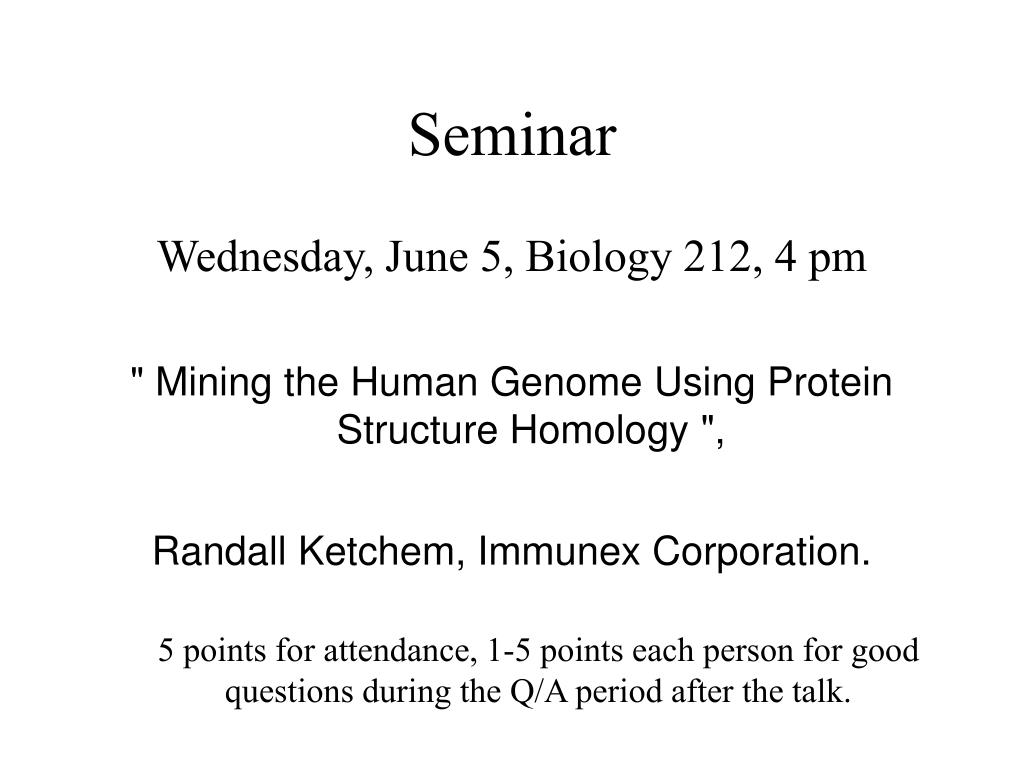 Seminar

Wednesday, June 5, Biology 212, 4 pm

" Mining the Human Genome Using Protein Structure Homology ",

Randall Ketchem, Immunex Corporation.

5 points for attendance, 1-5 points each person for good questions during the Q/A period after the talk.